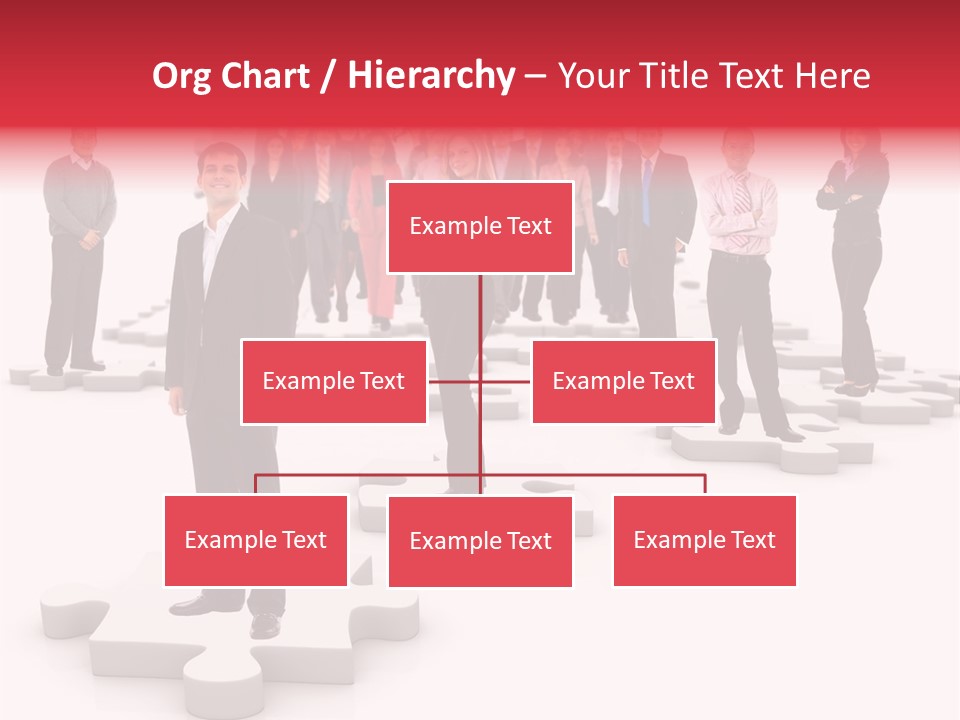 Org Chart / Hierarchy – Your Title Text Here

Example Text

Example Text

Example Text

Example Text

Example Text

Example Text